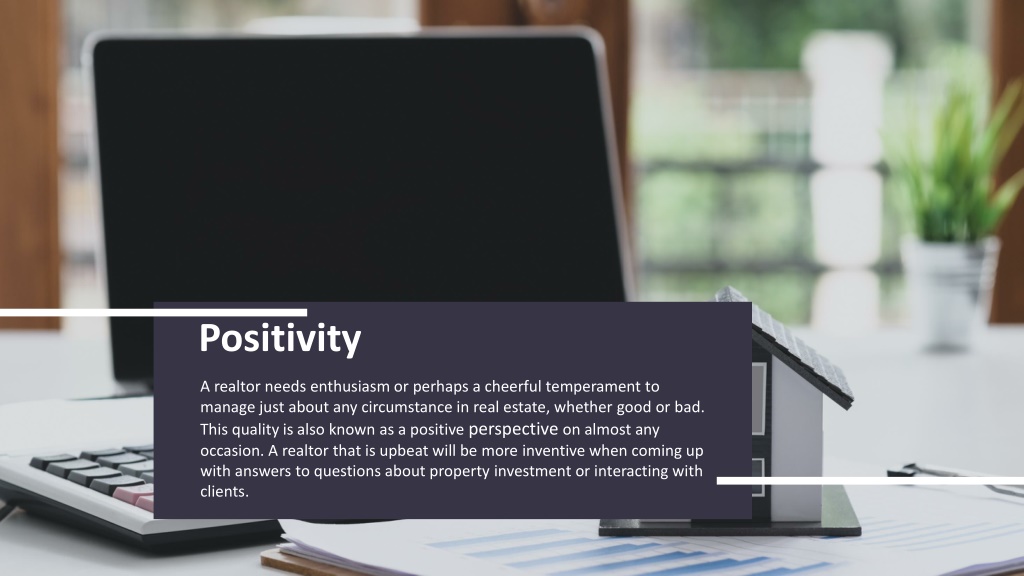 Positivity

A realtor needs enthusiasm or perhaps a cheerful temperament to manage just about any circumstance in real estate, whether good or bad. This quality is also known as a positive perspective on almost any occasion. A realtor that is upbeat will be more inventive when coming up with answers to questions about property investment or interacting with clients.